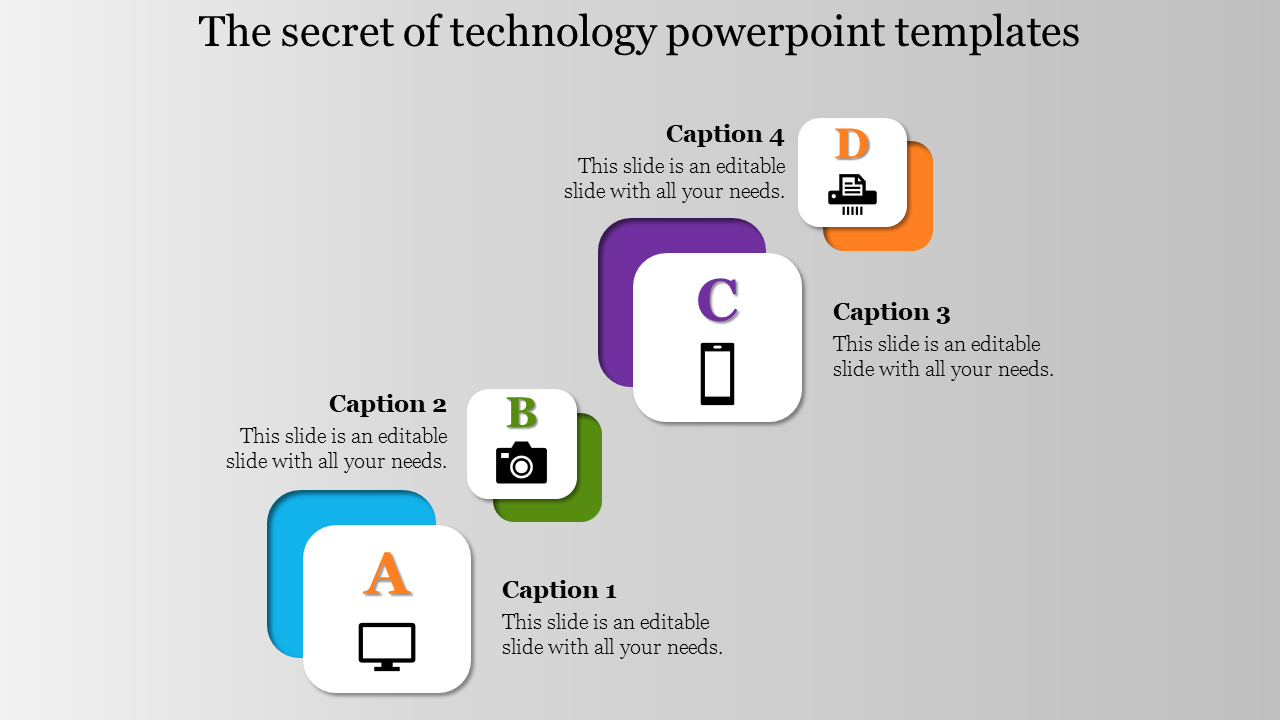 The secret of technology powerpoint templates

Caption 4
This slide is an editable slide with all your needs.

D

C

Caption 3
This slide is an editable slide with all your needs.

Caption 2
This slide is an editable slide with all your needs.

B

A

Caption 1
This slide is an editable slide with all your needs.